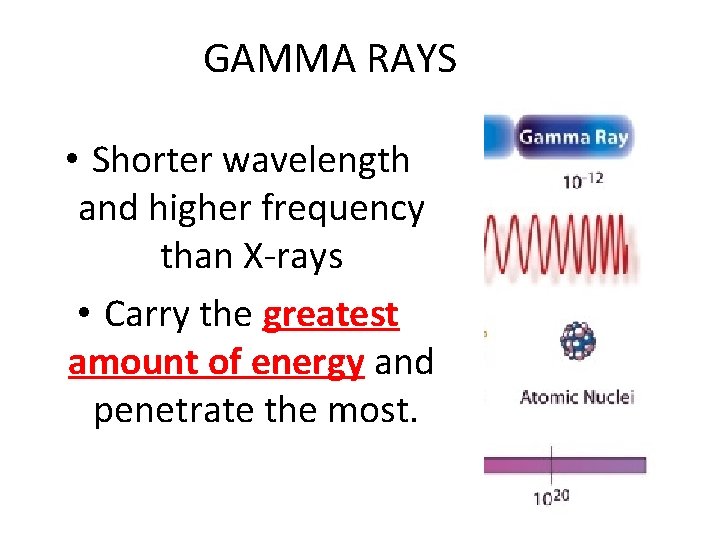 GAMMA RAYS

• Shorter wavelength and higher frequency than X-rays

• Carry the greatest amount of energy and penetrate the most.

Gamma Ray

$10^{-12}$

Atomic Nuclei

$10^{20}$